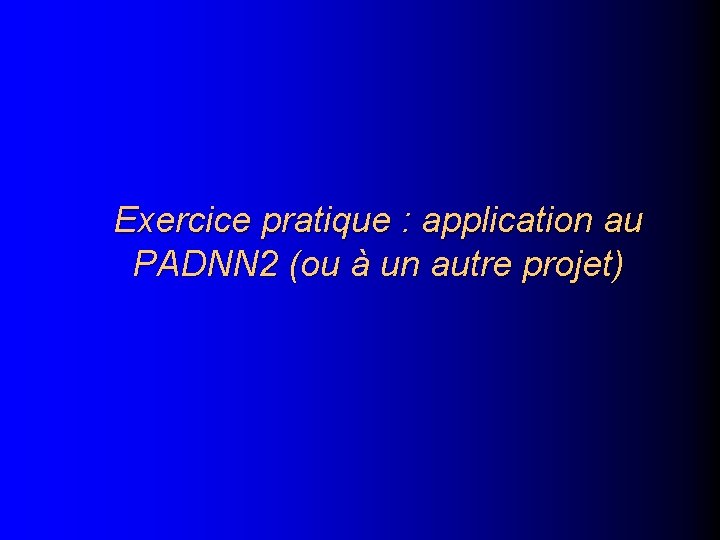 Exercice pratique : application au PADNN2 (ou à un autre projet)